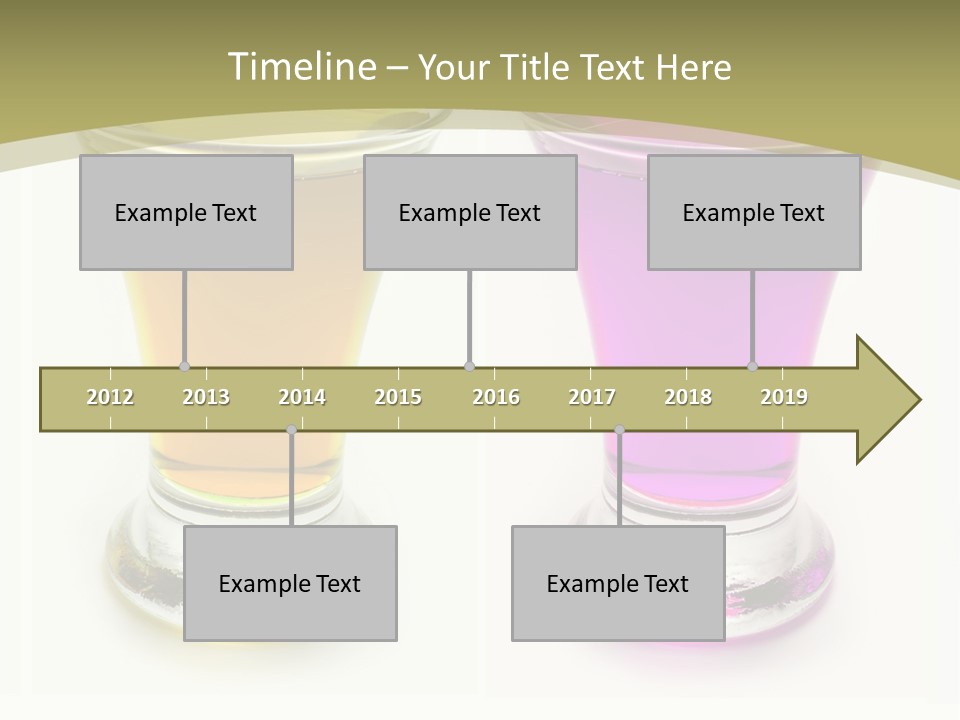 Timeline – Your Title Text Here

Example Text

Example Text

Example Text

2012 2013 2014 2015 2016 2017 2018 2019

Example Text

Example Text